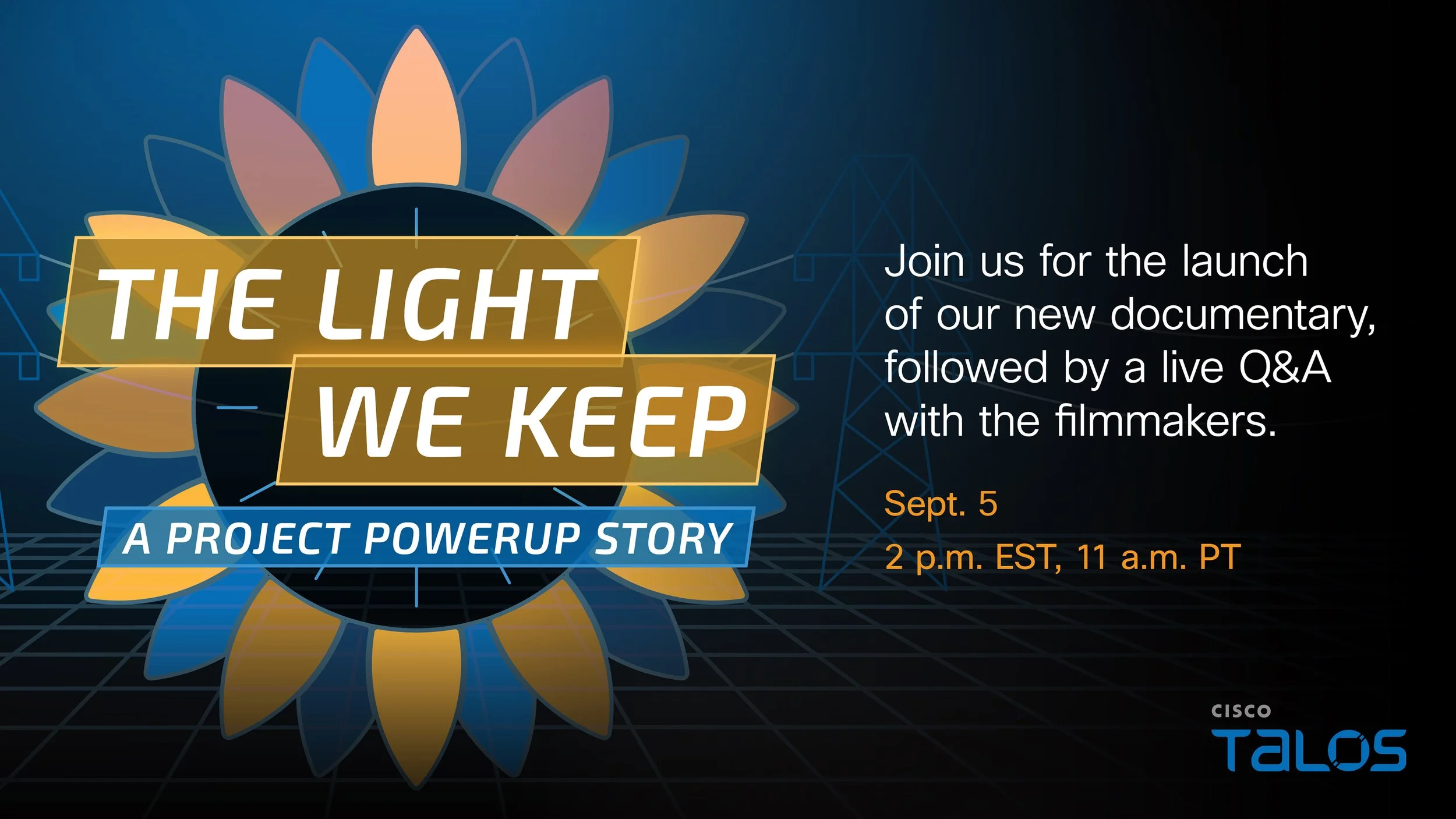 THE LIGHT WE KEEP

A PROJECT POWERUP STORY

Join us for the launch of our new documentary, followed by a live Q&A with the filmmakers.

Sept. 5

2 p.m. EST, 11 a.m. PT

CISCO
TALOS